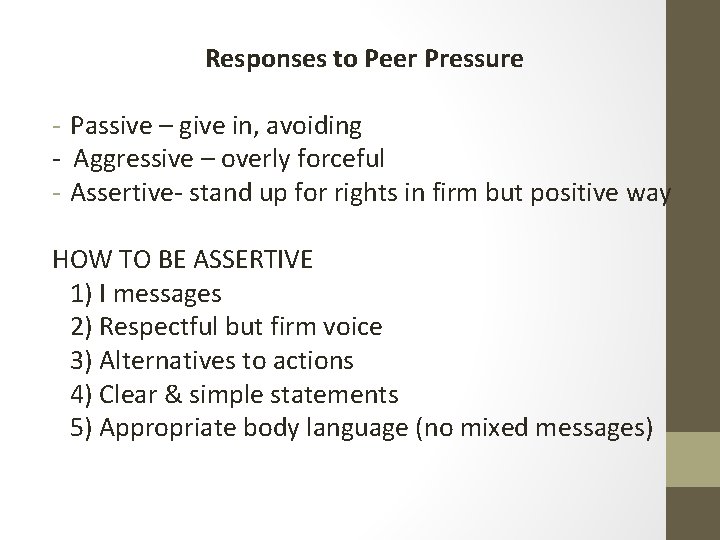 Responses to Peer Pressure

- Passive – give in, avoiding
- Aggressive – overly forceful
- Assertive- stand up for rights in firm but positive way

HOW TO BE ASSERTIVE
1) I messages
2) Respectful but firm voice
3) Alternatives to actions
4) Clear & simple statements
5) Appropriate body language (no mixed messages)